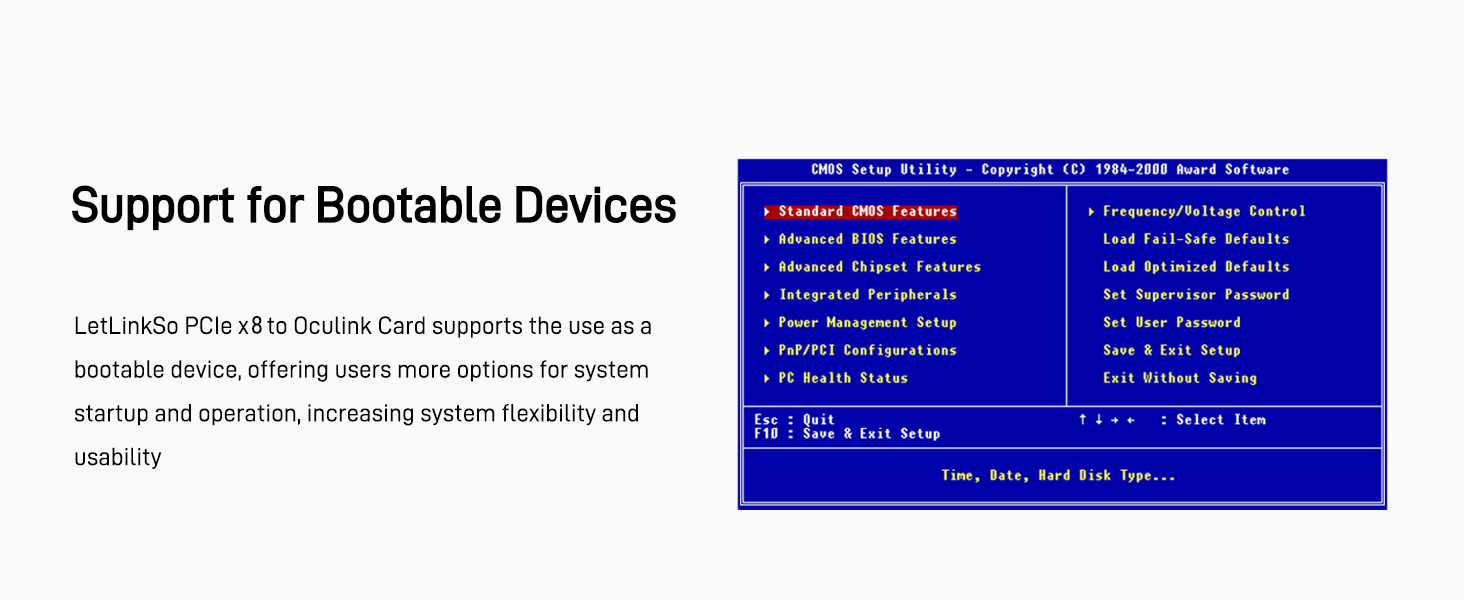 Support for Bootable Devices

LetLinkSo PCIe x8 to Oculink Card supports the use as a bootable device, offering users more options for system startup and operation, increasing system flexibility and usability

CMOS Setup Utility - Copyright (C) 1984-2000 Award Software

▸ Standard CMOS Features
▸ Advanced BIOS Features
▸ Advanced Chipset Features
▸ Integrated Peripherals
▸ Power Management Setup
▸ PnP/PCI Configurations
▸ PC Health Status

▸ Frequency/Voltage Control
Load Fail-Safe Defaults
Load Optimized Defaults
Set Supervisor Password
Set User Password
Save & Exit Setup
Exit Without Saving

Esc : Quit
F10 : Save & Exit Setup

↑ ↓ → ← : Select Item

Time, Date, Hard Disk Type...